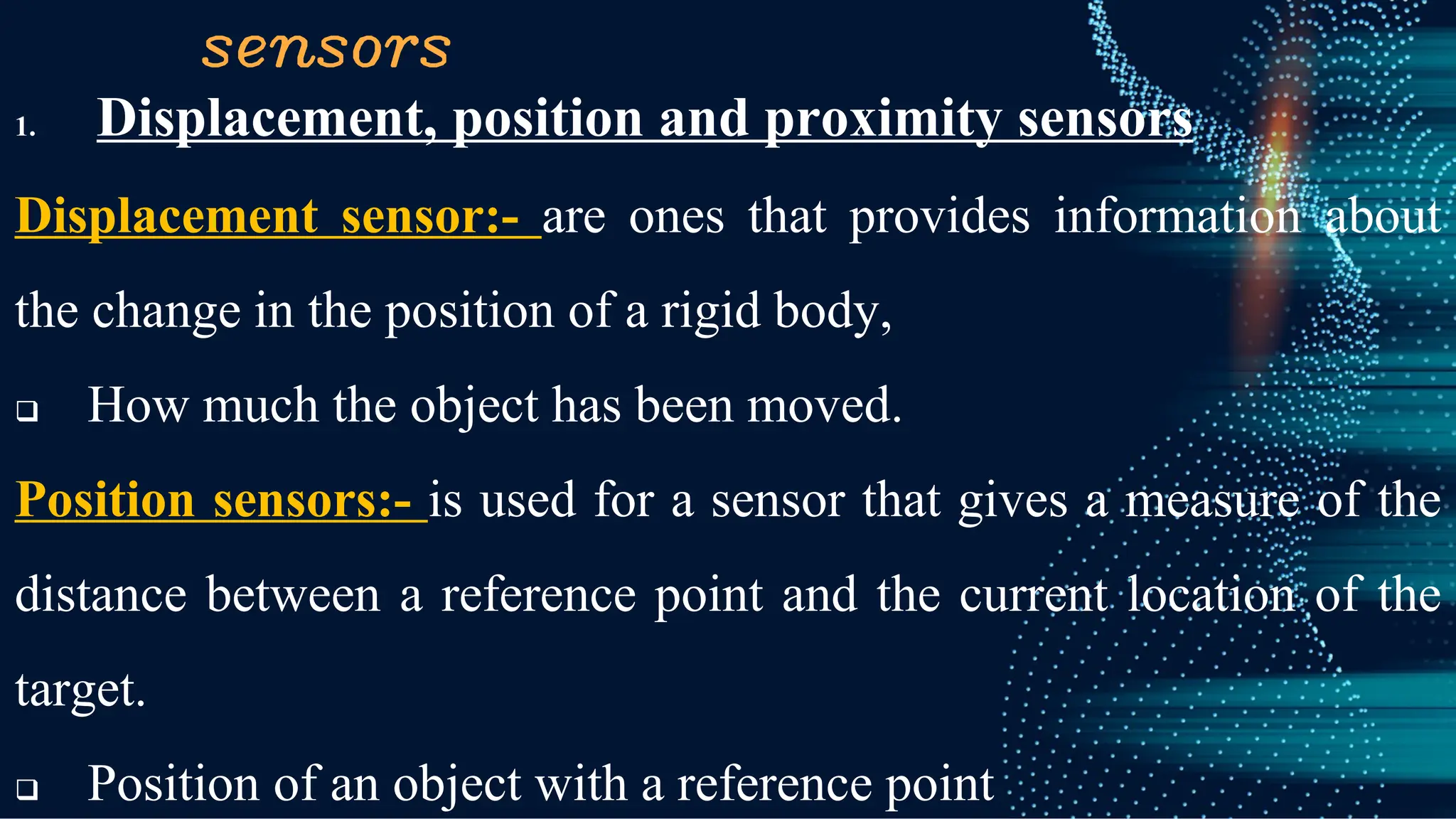 sensors

1. Displacement, position and proximity sensors

Displacement sensor:- are ones that provides information about the change in the position of a rigid body,

❑ How much the object has been moved.

Position sensors:- is used for a sensor that gives a measure of the distance between a reference point and the current location of the target.

❑ Position of an object with a reference point